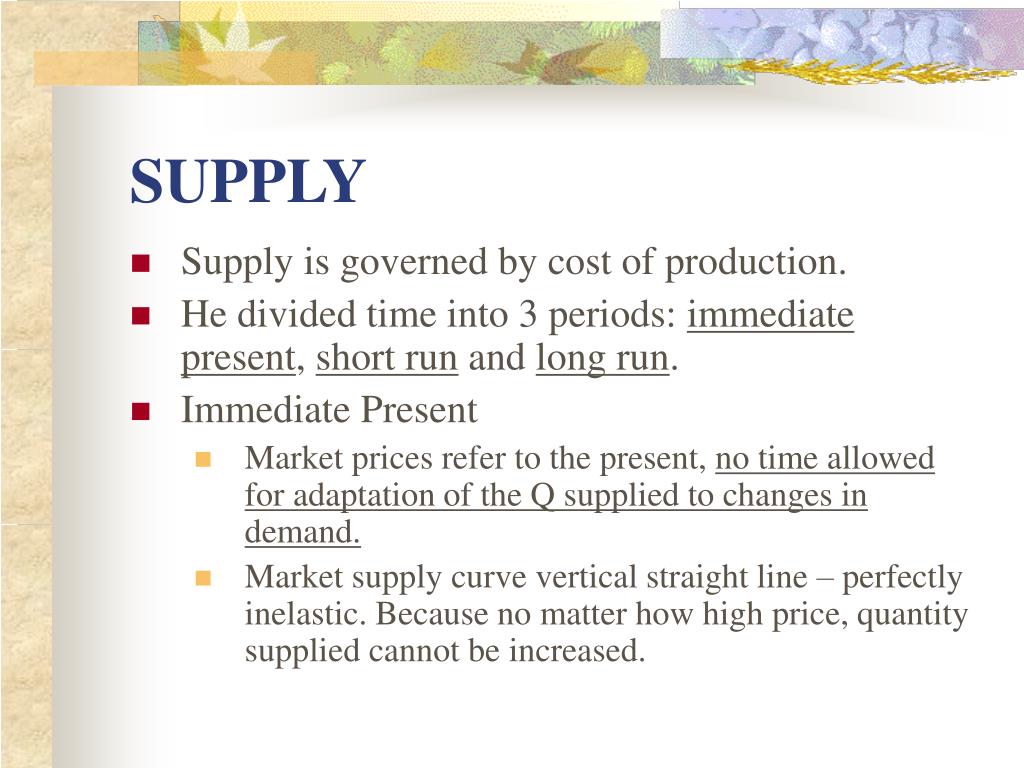 SUPPLY

Supply is governed by cost of production.

He divided time into 3 periods: immediate present, short run and long run.

Immediate Present

Market prices refer to the present, no time allowed for adaptation of the Q supplied to changes in demand.

Market supply curve vertical straight line – perfectly inelastic. Because no matter how high price, quantity supplied cannot be increased.